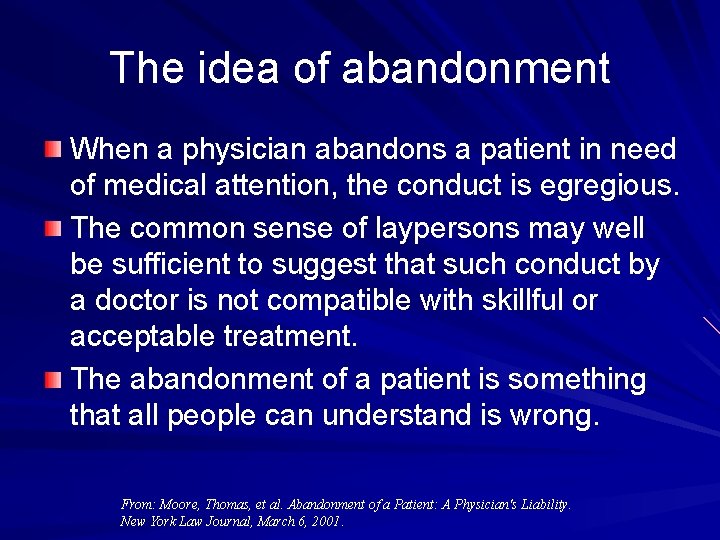 The idea of abandonment

When a physician abandons a patient in need of medical attention, the conduct is egregious.

The common sense of laypersons may well be sufficient to suggest that such conduct by a doctor is not compatible with skillful or acceptable treatment.

The abandonment of a patient is something that all people can understand is wrong.

From: Moore, Thomas, et al. Abandonment of a Patient: A Physician's Liability. New York Law Journal, March 6, 2001.